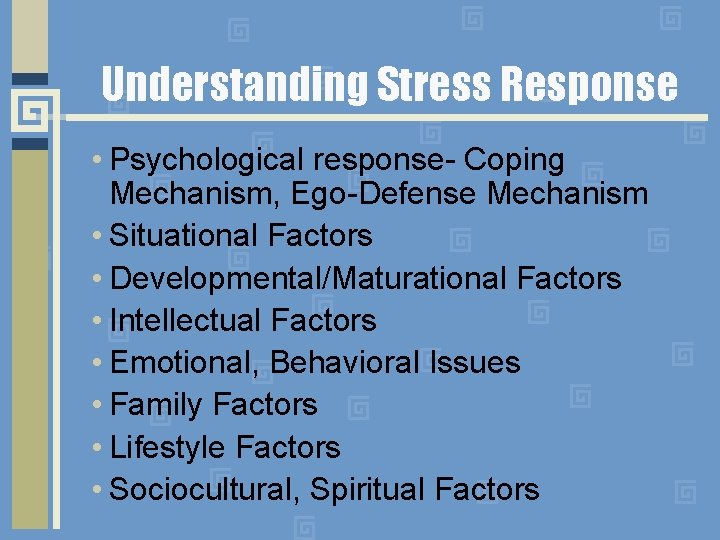 Understanding Stress Response

• Psychological response- Coping Mechanism, Ego-Defense Mechanism
• Situational Factors
• Developmental/Maturational Factors
• Intellectual Factors
• Emotional, Behavioral Issues
• Family Factors
• Lifestyle Factors
• Sociocultural, Spiritual Factors